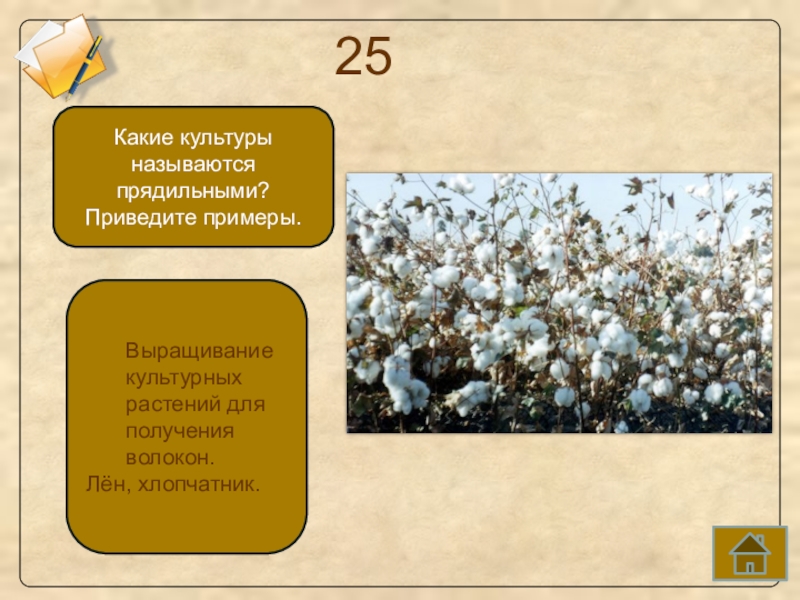 25

Какие культуры называются прядильными? Приведите примеры.

Выращивание культурных растений для получения волокон.
Лён, хлопчатник.